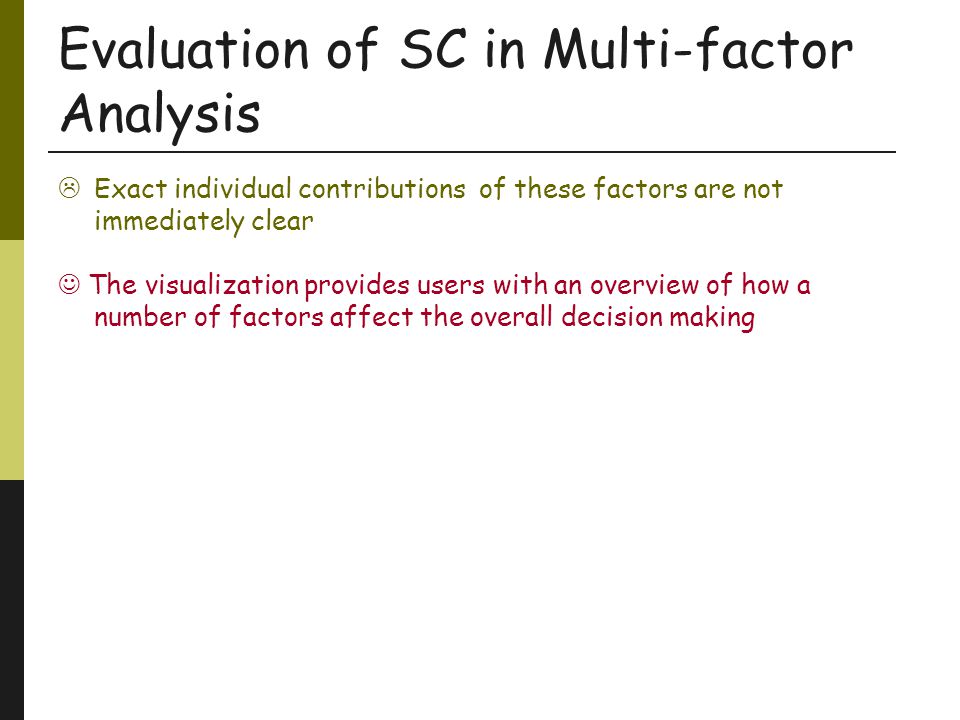 Evaluation of SC in Multi-factor Analysis

☹ Exact individual contributions of these factors are not immediately clear

☺ The visualization provides users with an overview of how a number of factors affect the overall decision making